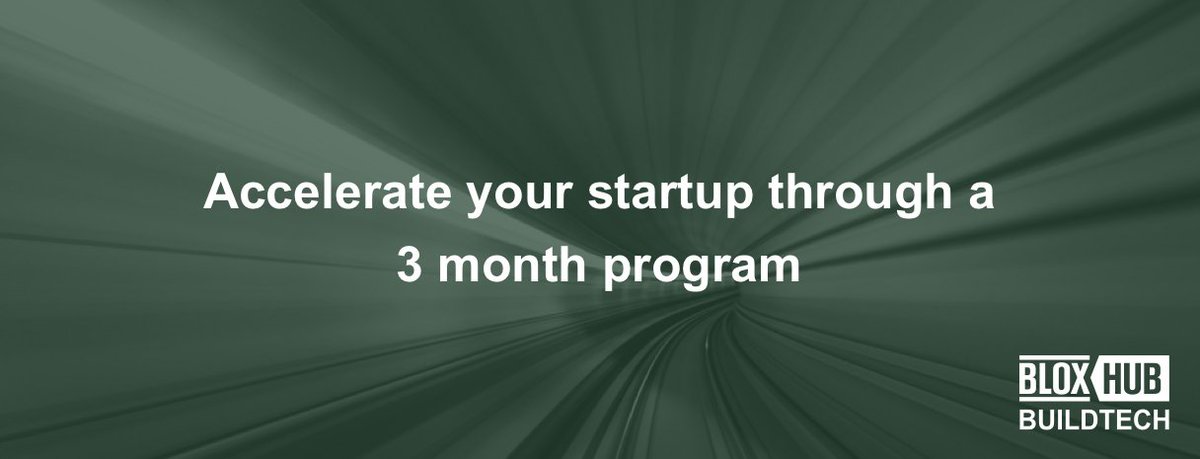 Accelerate your startup through a 3 month program

BLOX HUB
BUILDTECH